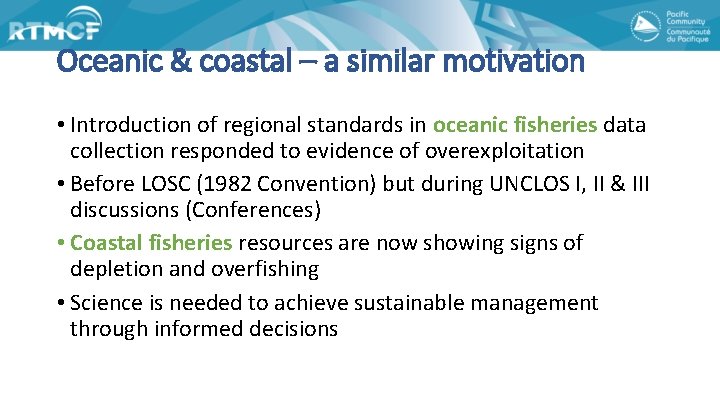 RTMCF

Pacific Community
Communauté du Pacifique

Oceanic & coastal – a similar motivation

• Introduction of regional standards in oceanic fisheries data collection responded to evidence of overexploitation

• Before LOSC (1982 Convention) but during UNCLOS I, II & III discussions (Conferences)

• Coastal fisheries resources are now showing signs of depletion and overfishing

• Science is needed to achieve sustainable management through informed decisions